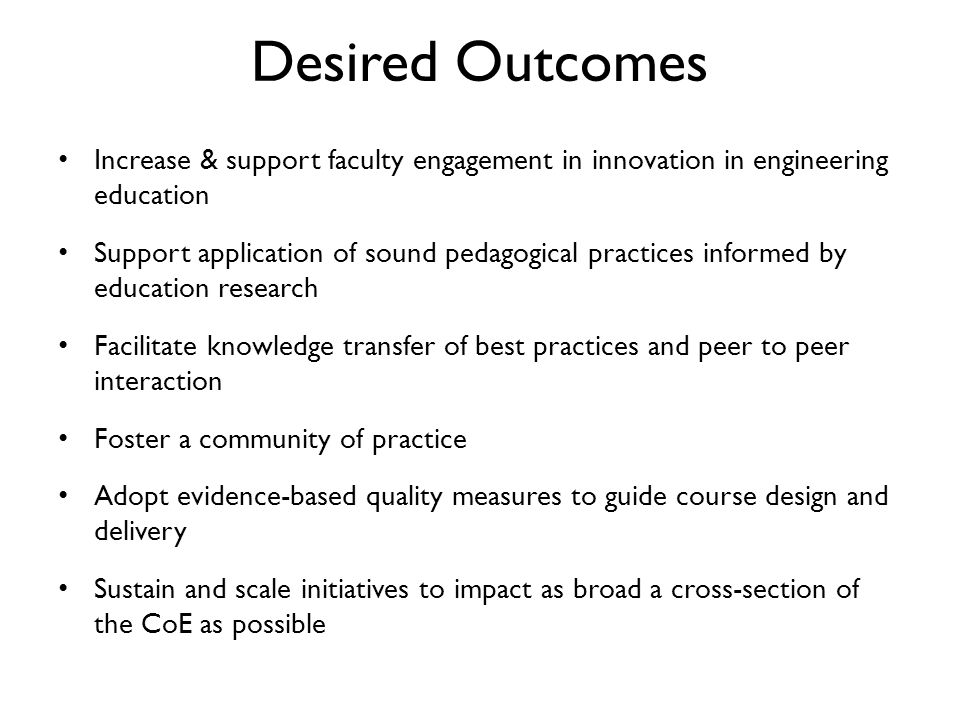 Desired Outcomes

• Increase & support faculty engagement in innovation in engineering education

• Support application of sound pedagogical practices informed by education research

• Facilitate knowledge transfer of best practices and peer to peer interaction

• Foster a community of practice

• Adopt evidence-based quality measures to guide course design and delivery

• Sustain and scale initiatives to impact as broad a cross-section of the CoE as possible